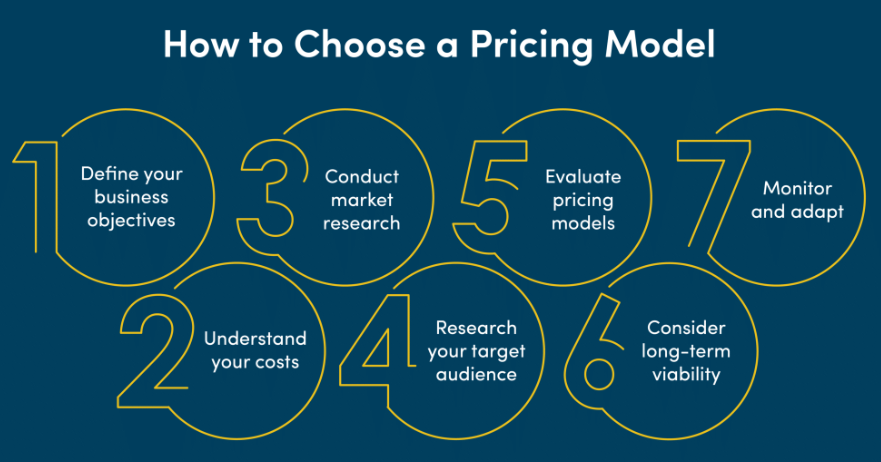 How to Choose a Pricing Model

1 Define your business objectives

2 Understand your costs

3 Conduct market research

4 Research your target audience

5 Evaluate pricing models

6 Consider long-term viability

7 Monitor and adapt